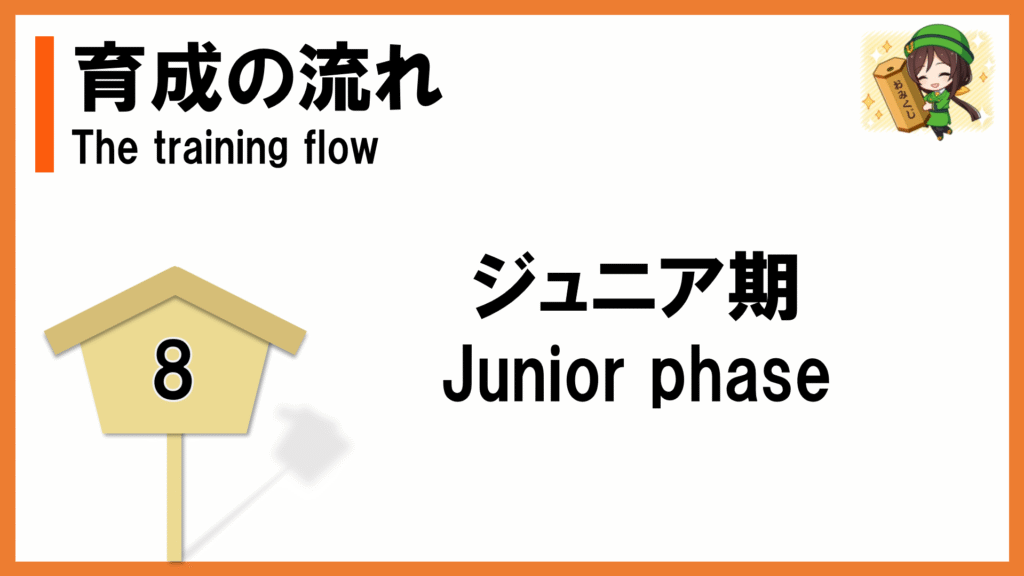 育成の流れ
The training flow

おみくじ

8

ジュニア期
Junior phase